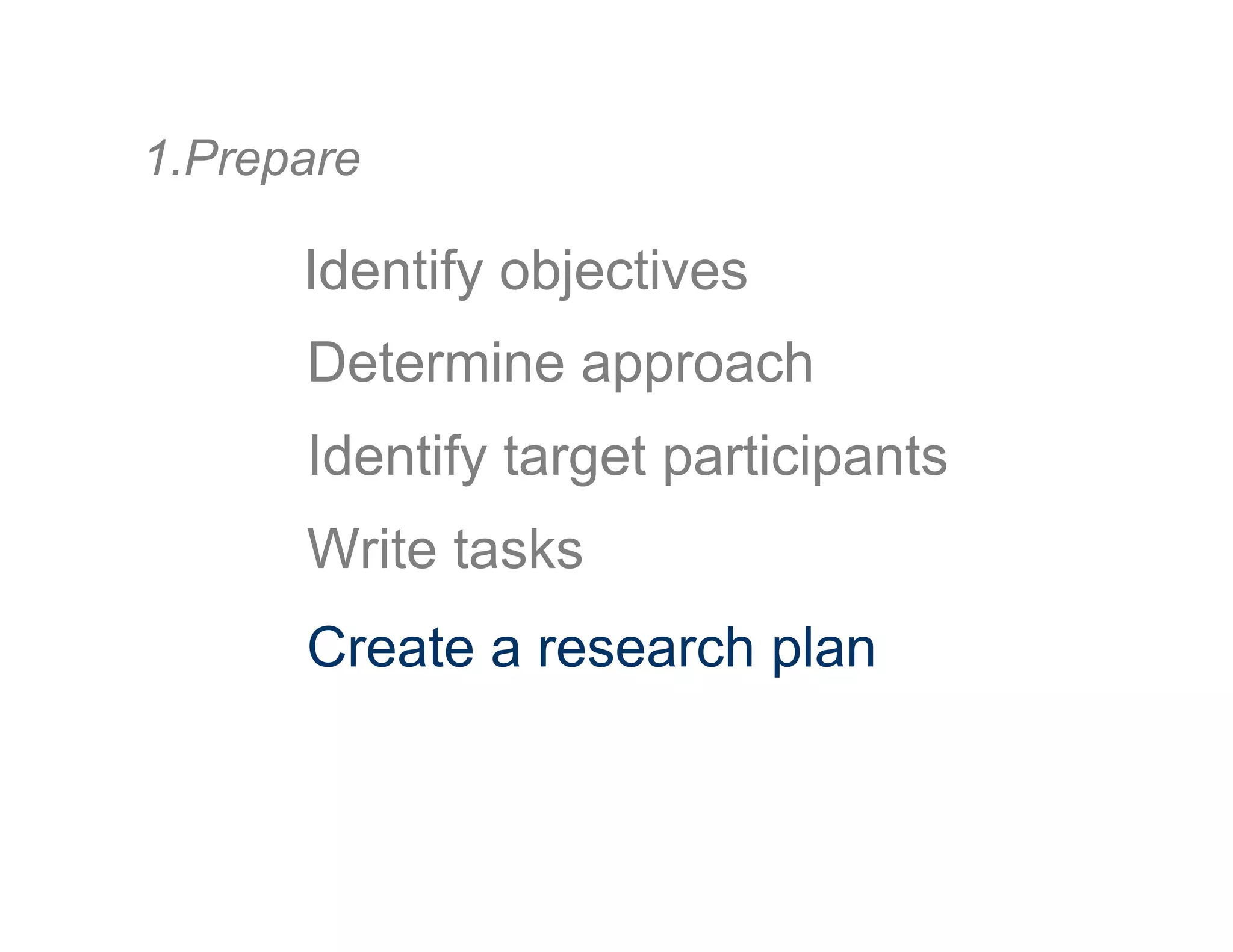 1.Prepare

Identify objectives

Determine approach

Identify target participants

Write tasks

Create a research plan